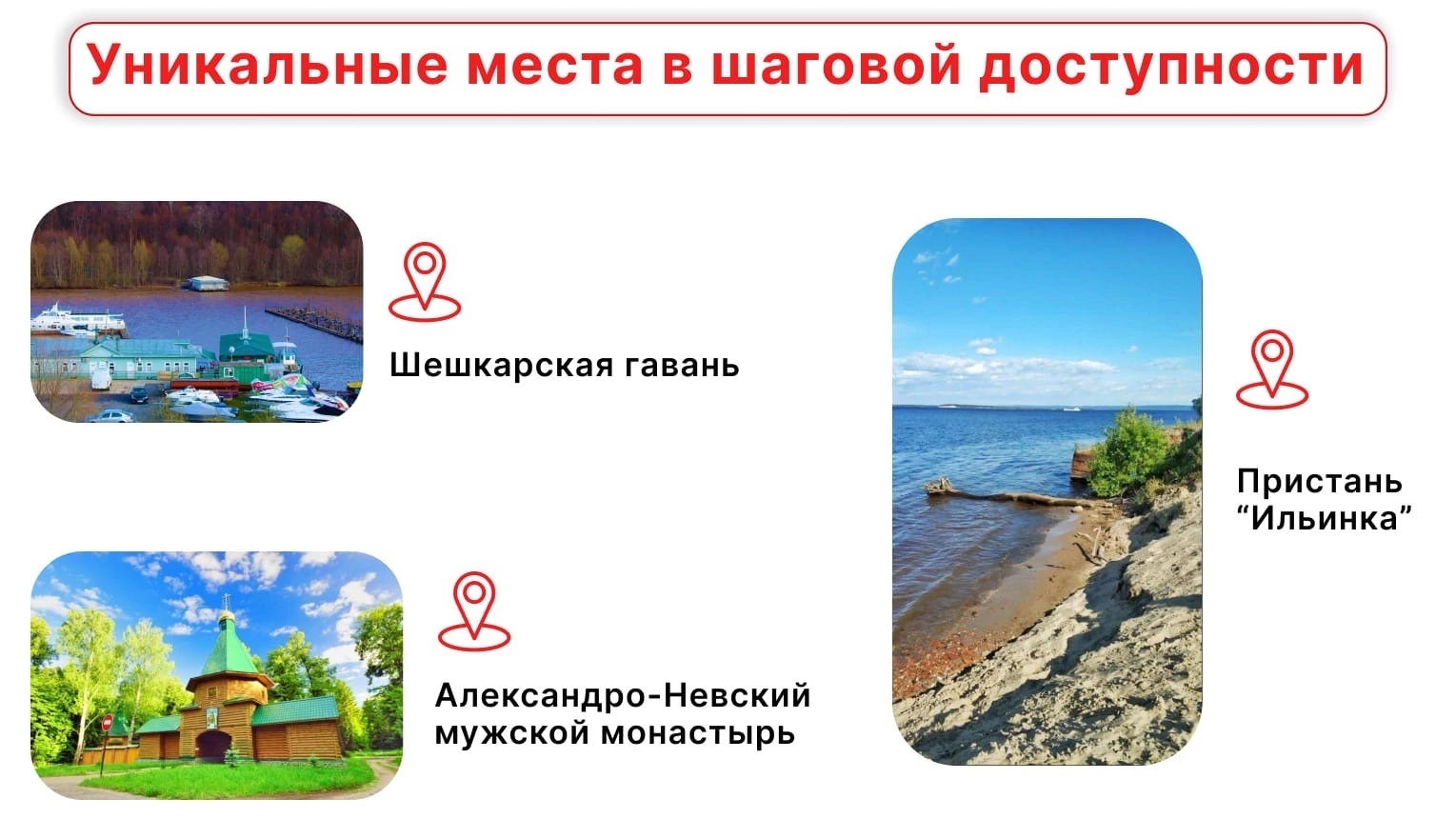 Уникальные места в шаговой доступности

Шешкарская гавань

Александро-Невский мужской монастырь

Пристань “Ильинка”